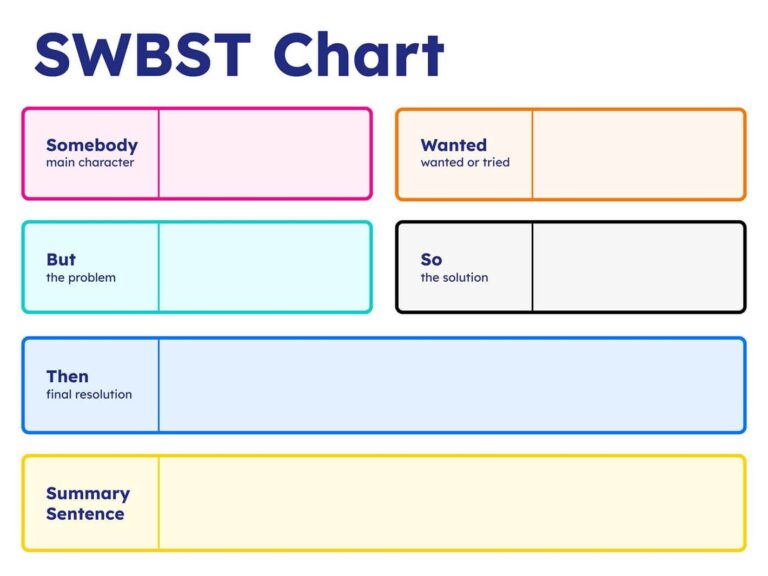 SWBST Chart

Somebody
main character

Wanted
wanted or tried

But
the problem

So
the solution

Then
final resolution

Summary Sentence